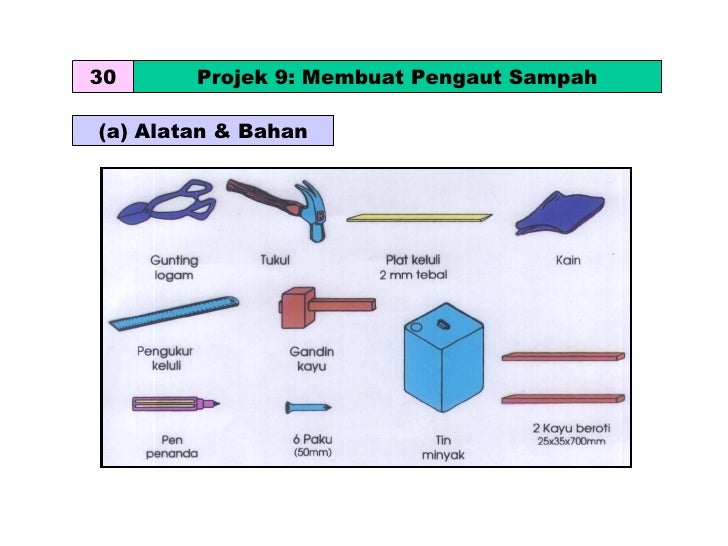 30

Projek 9: Membuat Pengaut Sampah

(a) Alatan & Bahan

Gunting logam

Tukul

Plat keluli 2 mm tebal

Kain

Pengukur keluli

Gandin kayu

Pen penanda

6 Paku (50mm)

Tin minyak

2 Kayu beroti 25x35x700mm